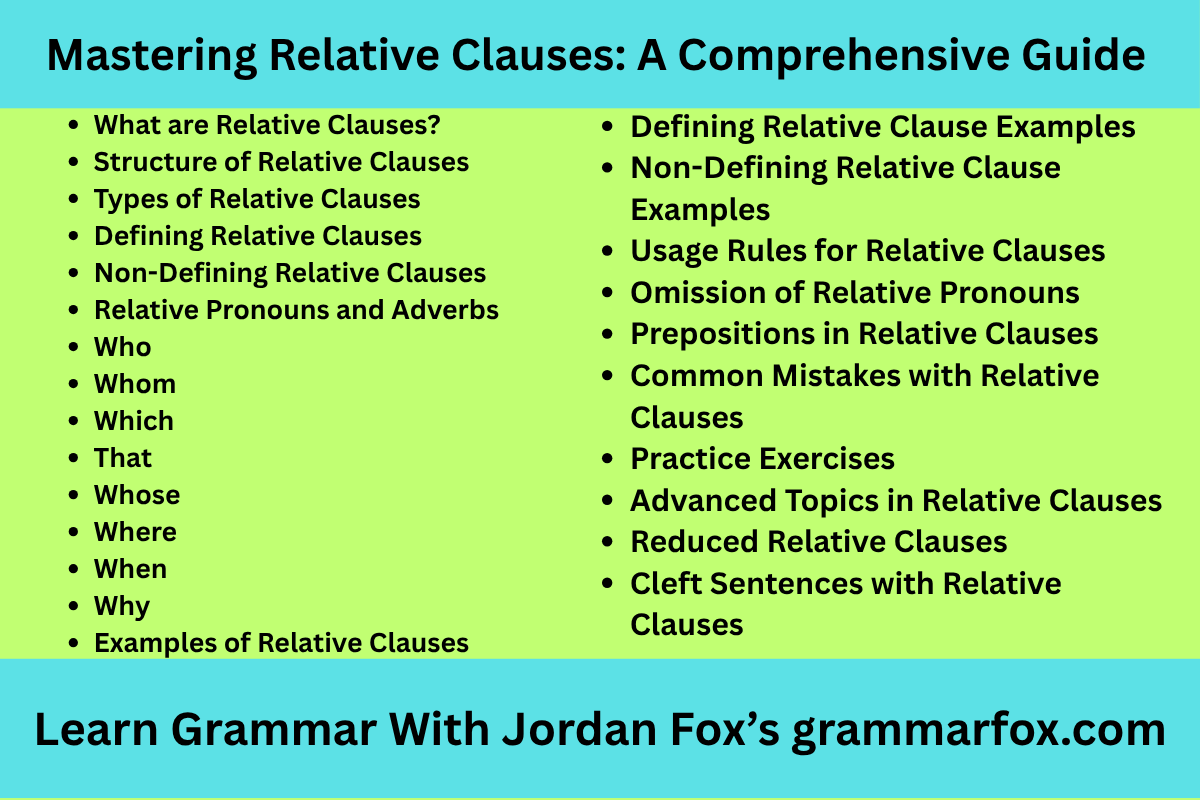 Mastering Relative Clauses: A Comprehensive Guide

- What are Relative Clauses?
- Structure of Relative Clauses
- Types of Relative Clauses
- Defining Relative Clauses
- Non-Defining Relative Clauses
- Relative Pronouns and Adverbs
- Who
- Whom
- Which
- That
- Whose
- Where
- When
- Why
- Examples of Relative Clauses

- Defining Relative Clause Examples
- Non-Defining Relative Clause Examples
- Usage Rules for Relative Clauses
- Omission of Relative Pronouns
- Prepositions in Relative Clauses
- Common Mistakes with Relative Clauses
- Practice Exercises
- Advanced Topics in Relative Clauses
- Reduced Relative Clauses
- Cleft Sentences with Relative Clauses

Learn Grammar With Jordan Fox's grammarfox.com